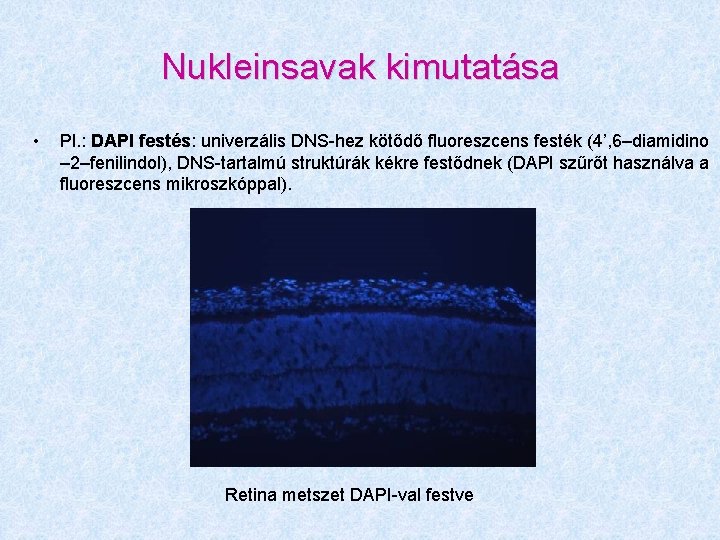 Nukleinsavak kimutatása

• Pl.: DAPI festés: univerzális DNS-hez kötődő fluoreszcens festék (4’,6–diamidino –2–fenilindol), DNS-tartalmú struktúrák kékre festődnek (DAPI szűrőt használva a fluoreszcens mikroszkóppal).

Retina metszet DAPI-val festve